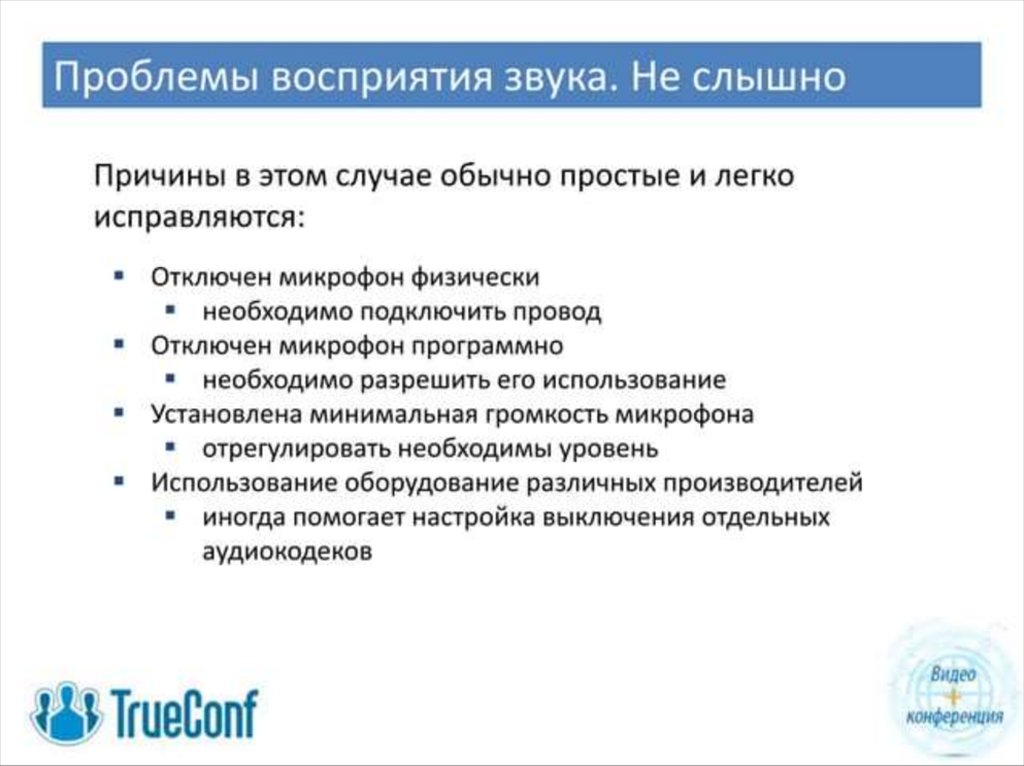 Проблемы восприятия звука. Не слышно

Причины в этом случае обычно простые и легко исправляются:

- Отключен микрофон физически
  - необходимо подключить провод
- Отключен микрофон программно
  - необходимо разрешить его использование
- Установлена минимальная громкость микрофона
  - отрегулировать необходимы уровень
- Использование оборудование различных производителей
  - иногда помогает настройка выключения отдельных аудиокодеков

TrueConf

Видео
+
конференция